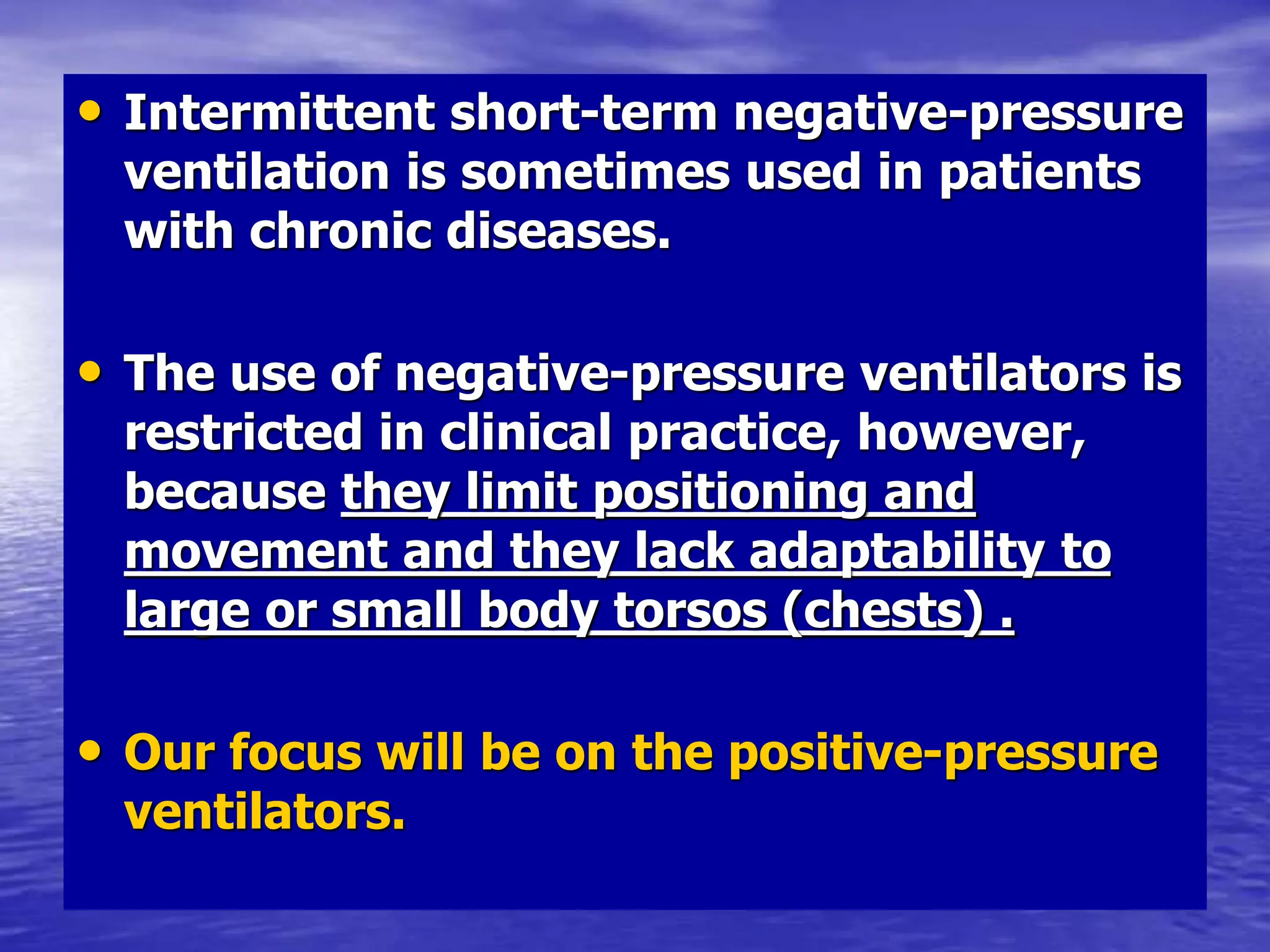 • Intermittent short-term negative-pressure ventilation is sometimes used in patients with chronic diseases.

• The use of negative-pressure ventilators is restricted in clinical practice, however, because they limit positioning and movement and they lack adaptability to large or small body torsos (chests) .

• Our focus will be on the positive-pressure ventilators.